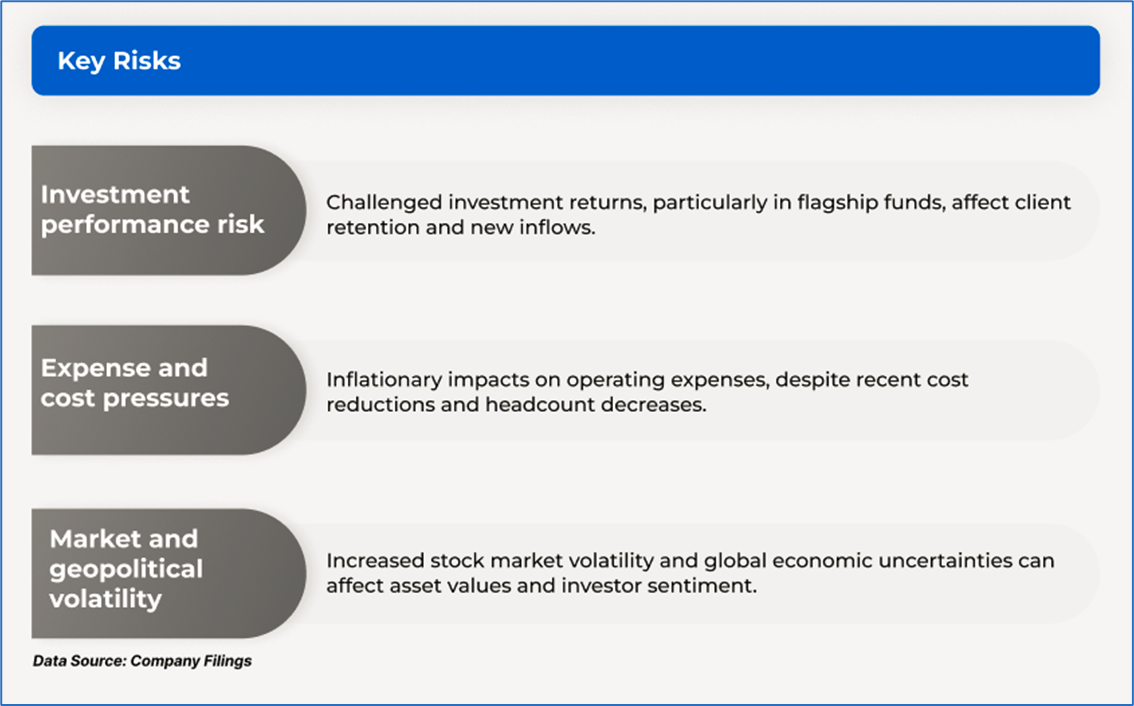 Key Risks

Investment performance risk

Challenged investment returns, particularly in flagship funds, affect client retention and new inflows.

Expense and cost pressures

Inflationary impacts on operating expenses, despite recent cost reductions and headcount decreases.

Market and geopolitical volatility

Increased stock market volatility and global economic uncertainties can affect asset values and investor sentiment.

Data Source: Company Filings